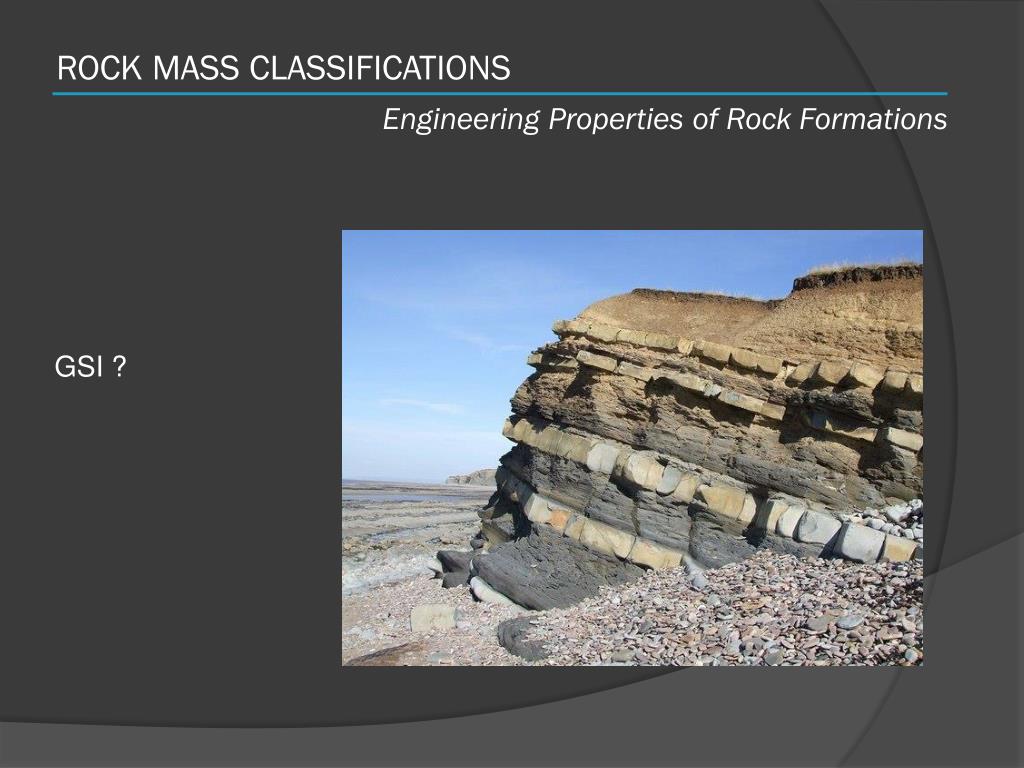 ROCK MASS CLASSIFICATIONS

Engineering Properties of Rock Formations

GSI ?